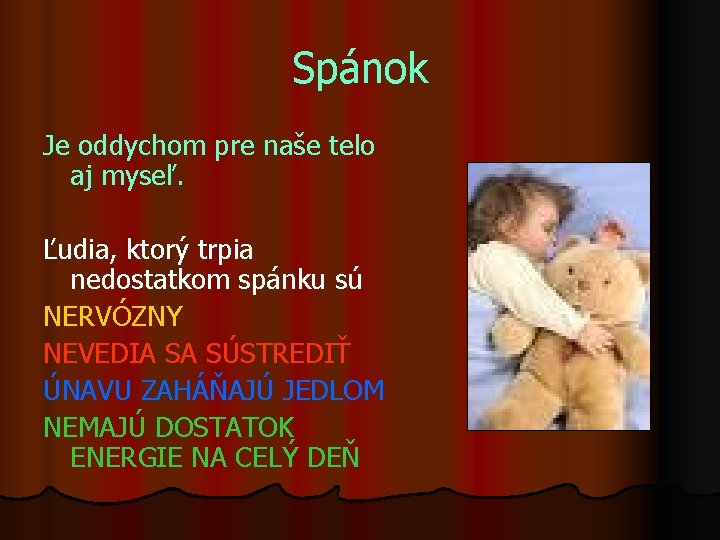 Spánok

Je oddychom pre naše telo aj myseľ.

Ľudia, ktorý trpia nedostatkom spánku sú

NERVÓZNY

NEVEDIA SA SÚSTREDIŤ

ÚNAVU ZAHÁŇAJÚ JEDLOM

NEMAJÚ DOSTATOK ENERGIE NA CELÝ DEŇ